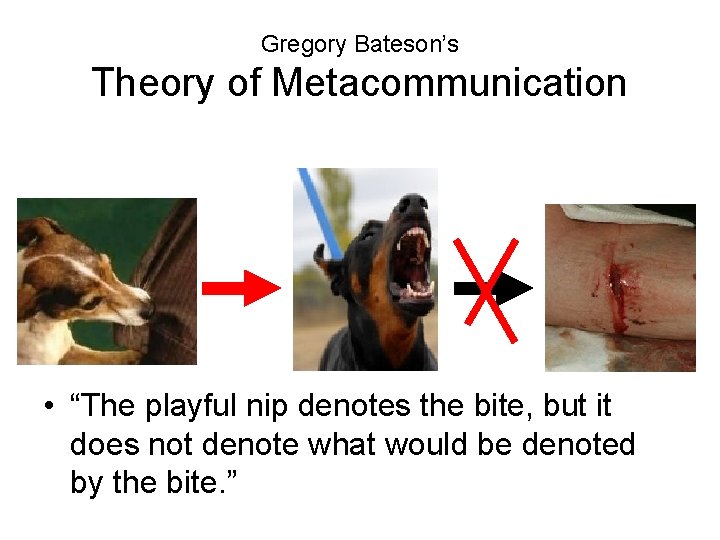 Gregory Bateson's
Theory of Metacommunication

• "The playful nip denotes the bite, but it does not denote what would be denoted by the bite."